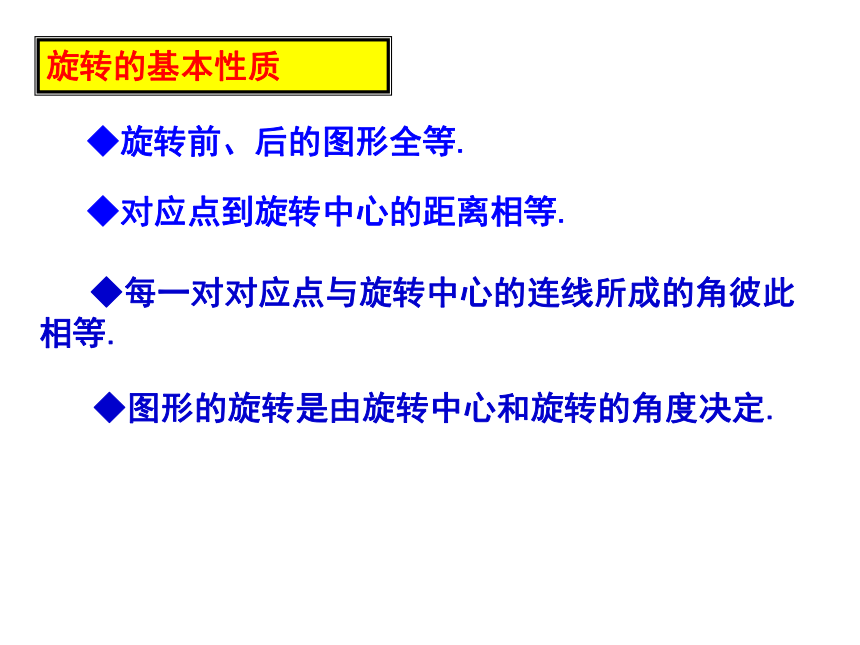 旋转的基本性质

◆旋转前、后的图形全等.

◆对应点到旋转中心的距离相等.

◆每一对对应点与旋转中心的连线所成的角彼此相等.

◆图形的旋转是由旋转中心和旋转的角度决定.